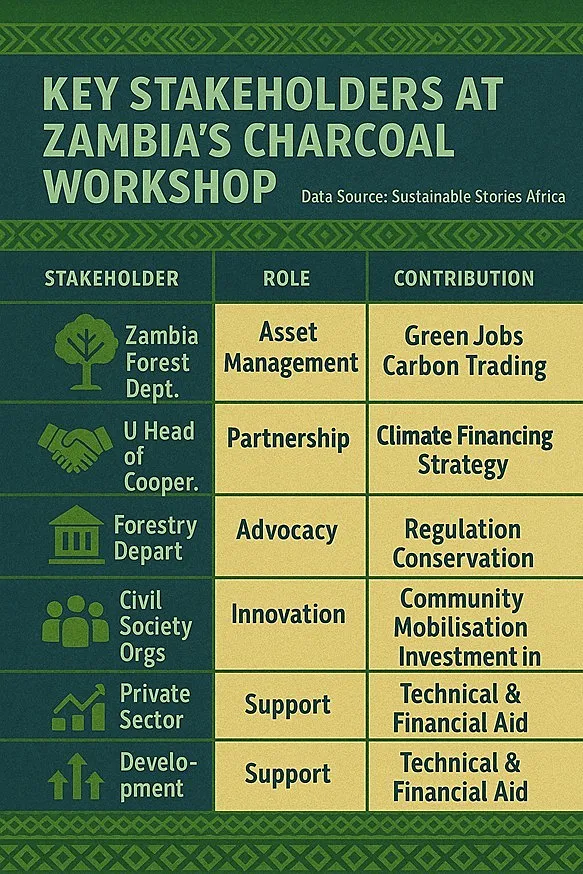 KEY STAKEHOLDERS AT ZAMBIA'S CHARCOAL WORKSHOP

Data Source: Sustainable Stories Africa

| STAKEHOLDER | ROLE | CONTRIBUTION |
|---|---|---|
| Zambia Forest Dept. | Asset Management | Green Jobs Carbon Trading |
| U Head of Cooper. | Partnership | Climate Financing Strategy |
| Forestry Depart | Advocacy | Regulation Conservation |
| Civil Society Orgs | Innovation | Community Mobilisation Investment in |
| Private Sector | Support | Technical & Financial Aid |
| Development | Support | Technical & Financial Aid |